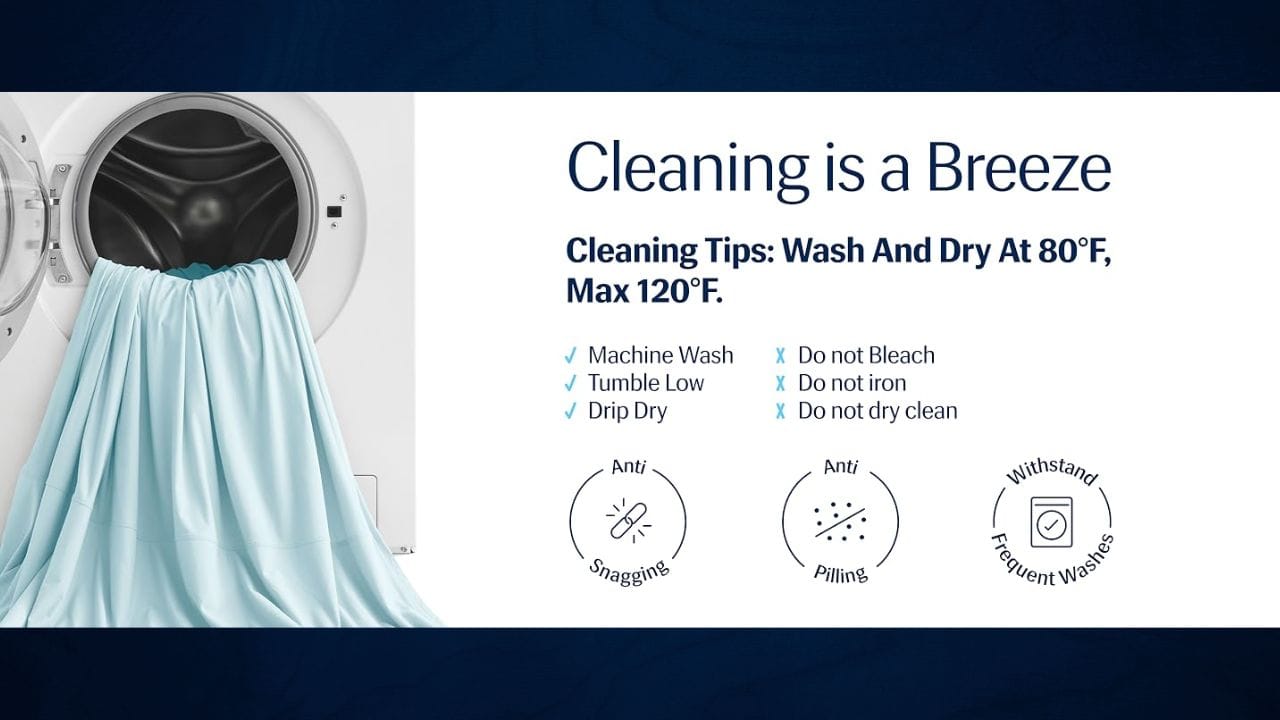 Cleaning is a Breeze

Cleaning Tips: Wash And Dry At 80°F, Max 120°F.

✓ Machine Wash
✓ Tumble Low
✓ Drip Dry

✗ Do not Bleach
✗ Do not iron
✗ Do not dry clean

Anti Snagging

Anti Pilling

Withstand Frequent Washes